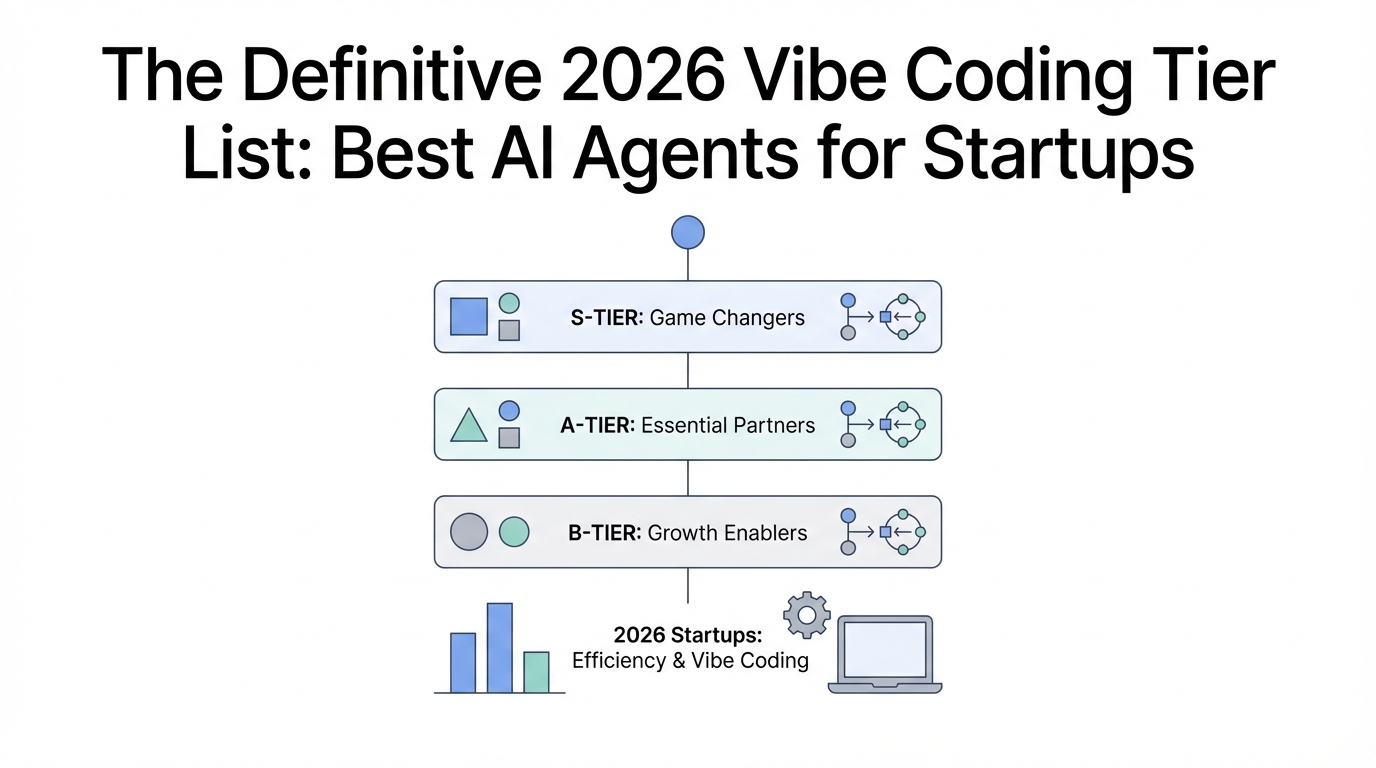 The Definitive 2026 Vibe Coding Tier List: Best AI Agents for Startups

S-TIER: Game Changers

A-TIER: Essential Partners

B-TIER: Growth Enablers

2026 Startups:
Efficiency & Vibe Coding